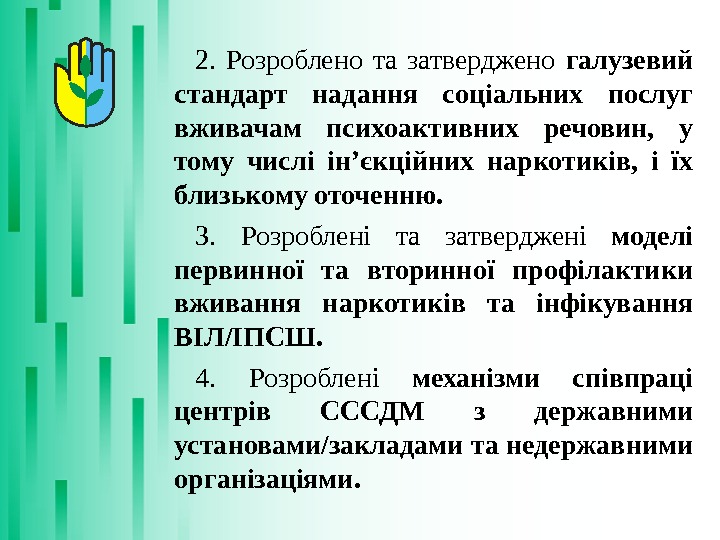 2. Розроблено та затверджено галузевий стандарт надання соціальних послуг вживачам психоактивних речовин, у тому числі ін’єкційних наркотиків, і їх близькому оточенню.

3. Розроблені та затверджені моделі первинної та вторинної профілактики вживання наркотиків та інфікування ВІЛ/ІПСШ.

4. Розроблені механізми співпраці центрів СССДМ з державними установами/закладами та недержавними організаціями.